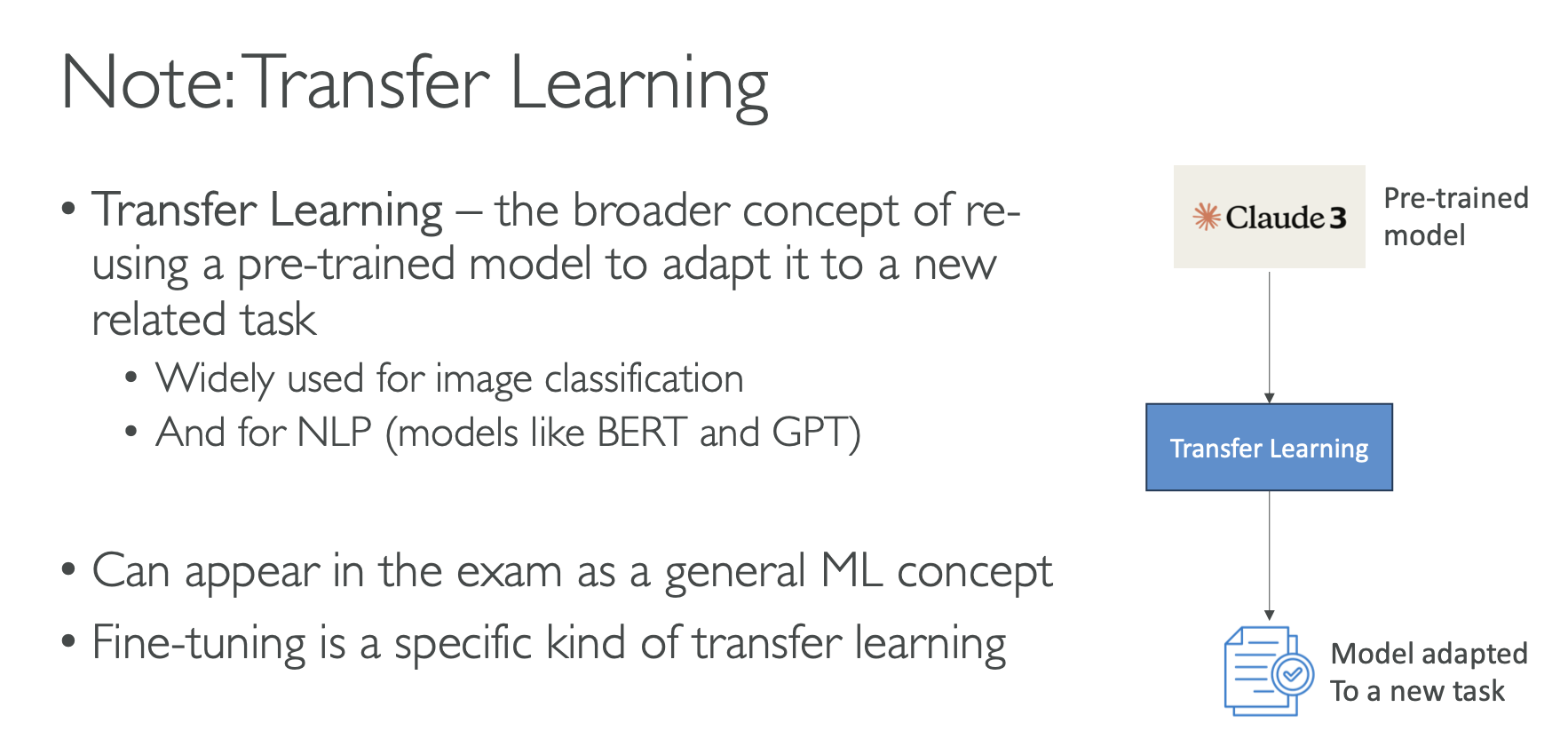 Note: Transfer Learning

• Transfer Learning – the broader concept of re-using a pre-trained model to adapt it to a new related task
  • Widely used for image classification
  • And for NLP (models like BERT and GPT)

• Can appear in the exam as a general ML concept
• Fine-tuning is a specific kind of transfer learning

Claude 3

Pre-trained model

Transfer Learning

Model adapted To a new task